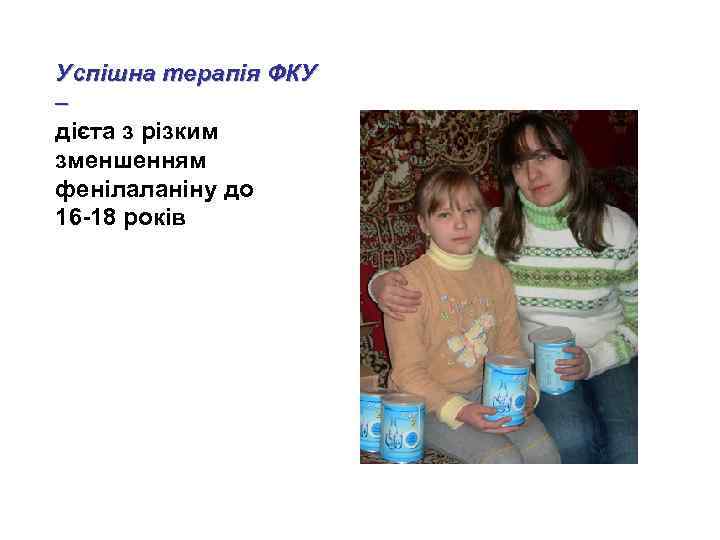 Успішна терапія ФКУ –

дієта з різким зменшенням фенілаланіну до 16-18 років